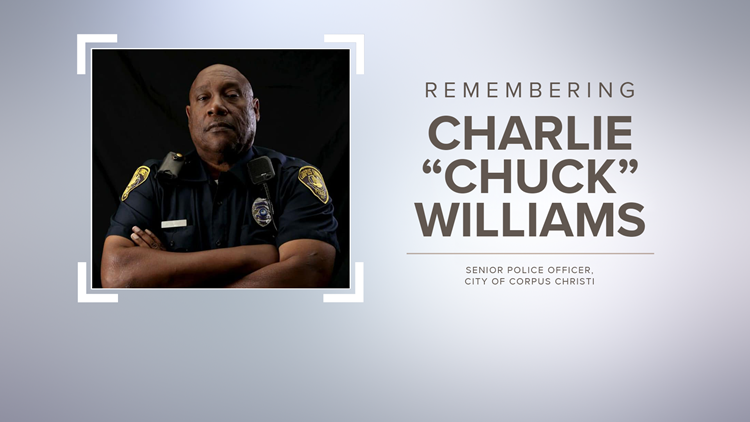 REMEMBERING
CHARLIE "CHUCK" WILLIAMS

SENIOR POLICE OFFICER, CITY OF CORPUS CHRISTI